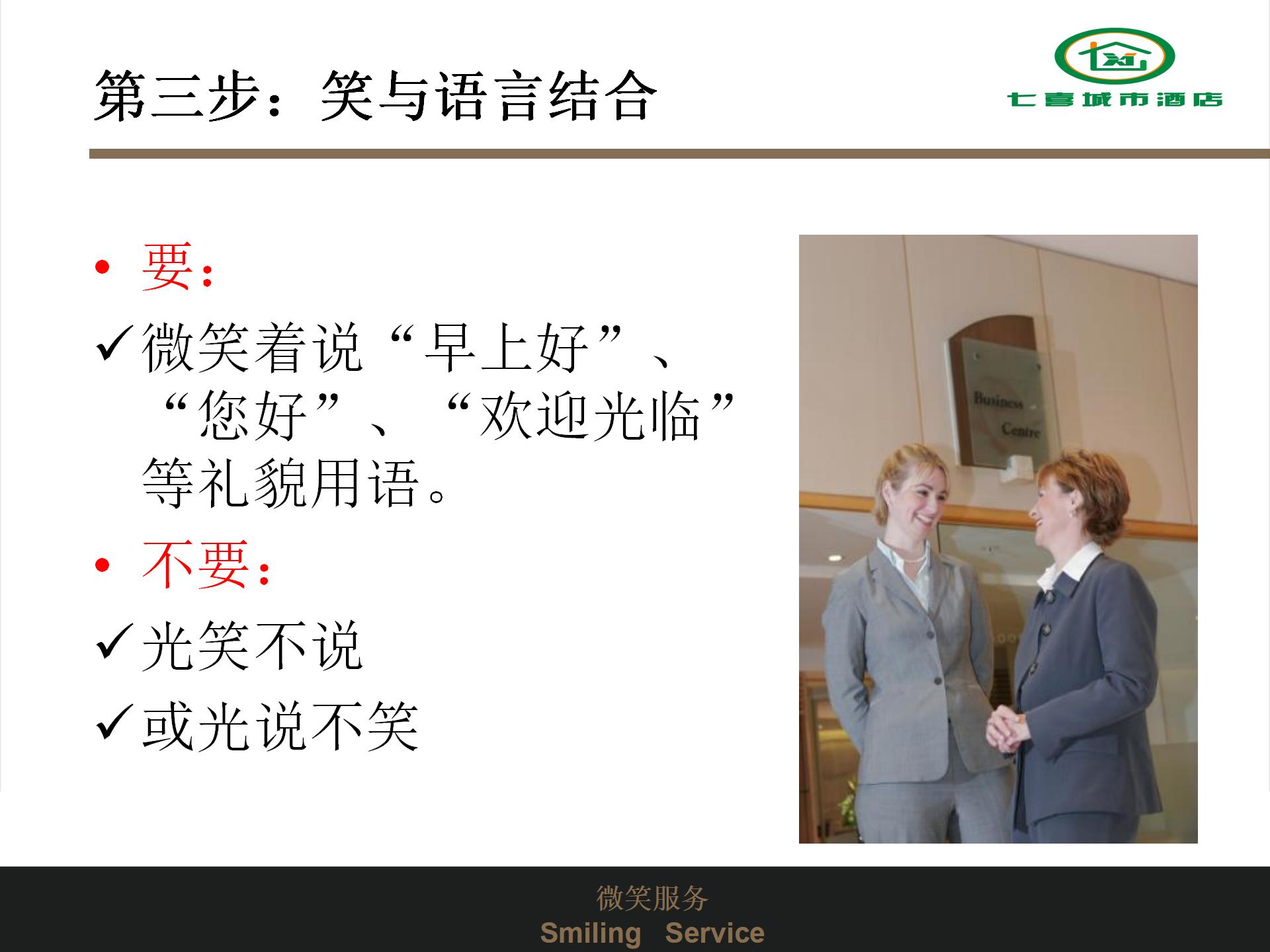 第三步：笑与语言结合

七喜城市酒店

• 要：

✓微笑着说“早上好”、“您好”、“欢迎光临”等礼貌用语。

• 不要：

✓光笑不说

✓或光说不笑

Business Centre

微笑服务
Smiling Service